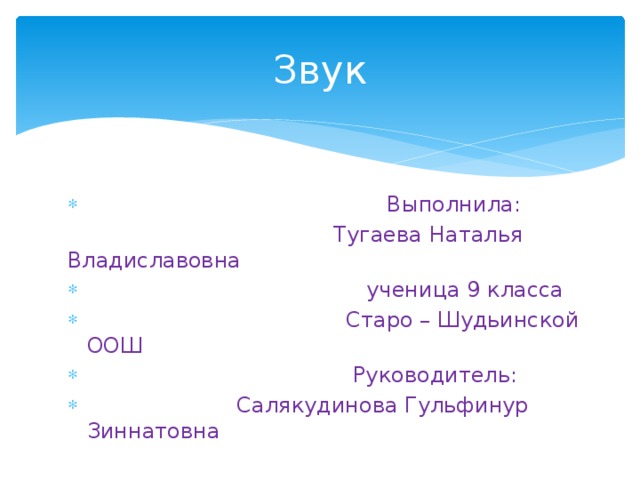 Звук

Выполнила:
Тугаева Наталья Владиславовна

ученица 9 класса

Старо – Шудьинской ООШ

Руководитель:

Салякудинова Гульфинур Зиннатовна